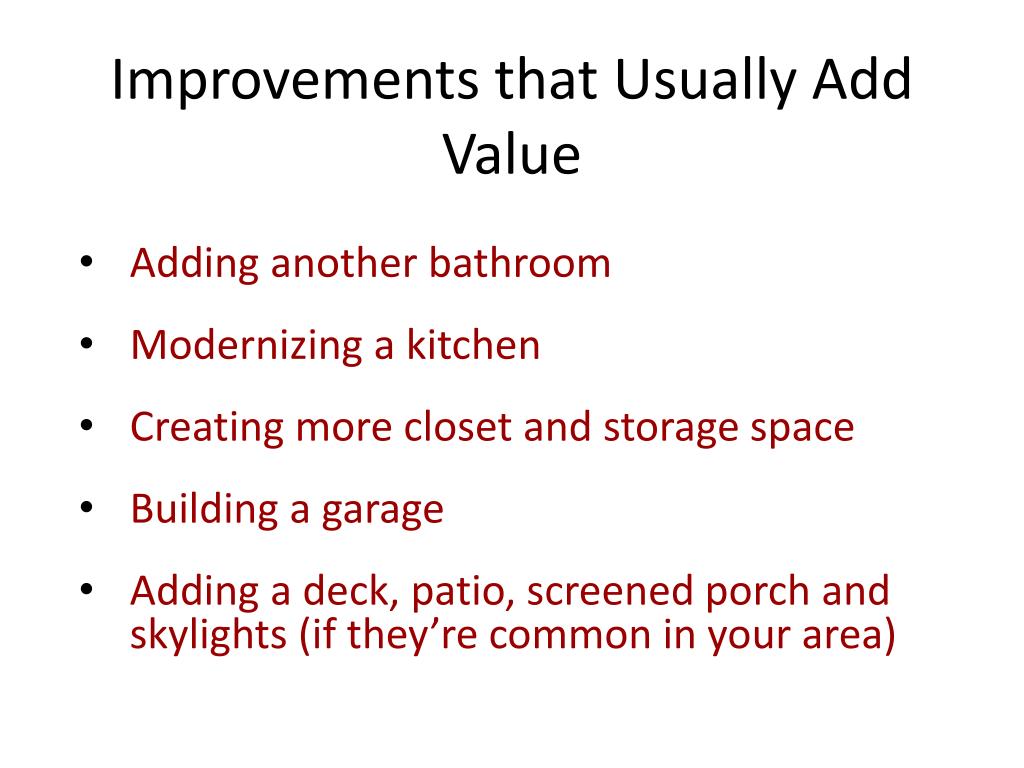 Improvements that Usually Add Value

• Adding another bathroom
• Modernizing a kitchen
• Creating more closet and storage space
• Building a garage
• Adding a deck, patio, screened porch and skylights (if they’re common in your area)